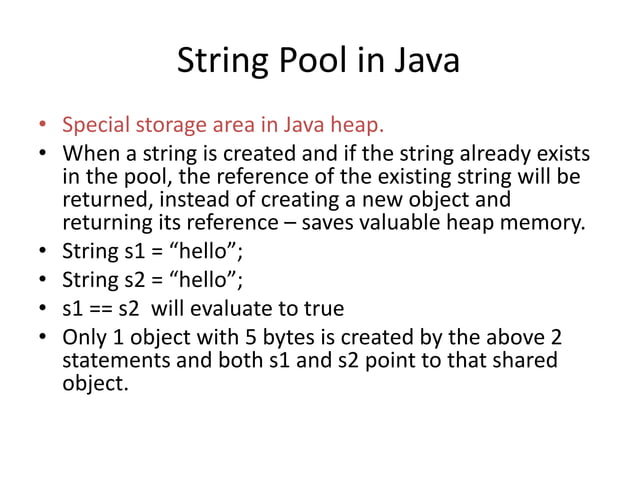 String Pool in Java

• Special storage area in Java heap.
• When a string is created and if the string already exists in the pool, the reference of the existing string will be returned, instead of creating a new object and returning its reference – saves valuable heap memory.
• String s1 = “hello”;
• String s2 = “hello”;
• s1 == s2 will evaluate to true
• Only 1 object with 5 bytes is created by the above 2 statements and both s1 and s2 point to that shared object.